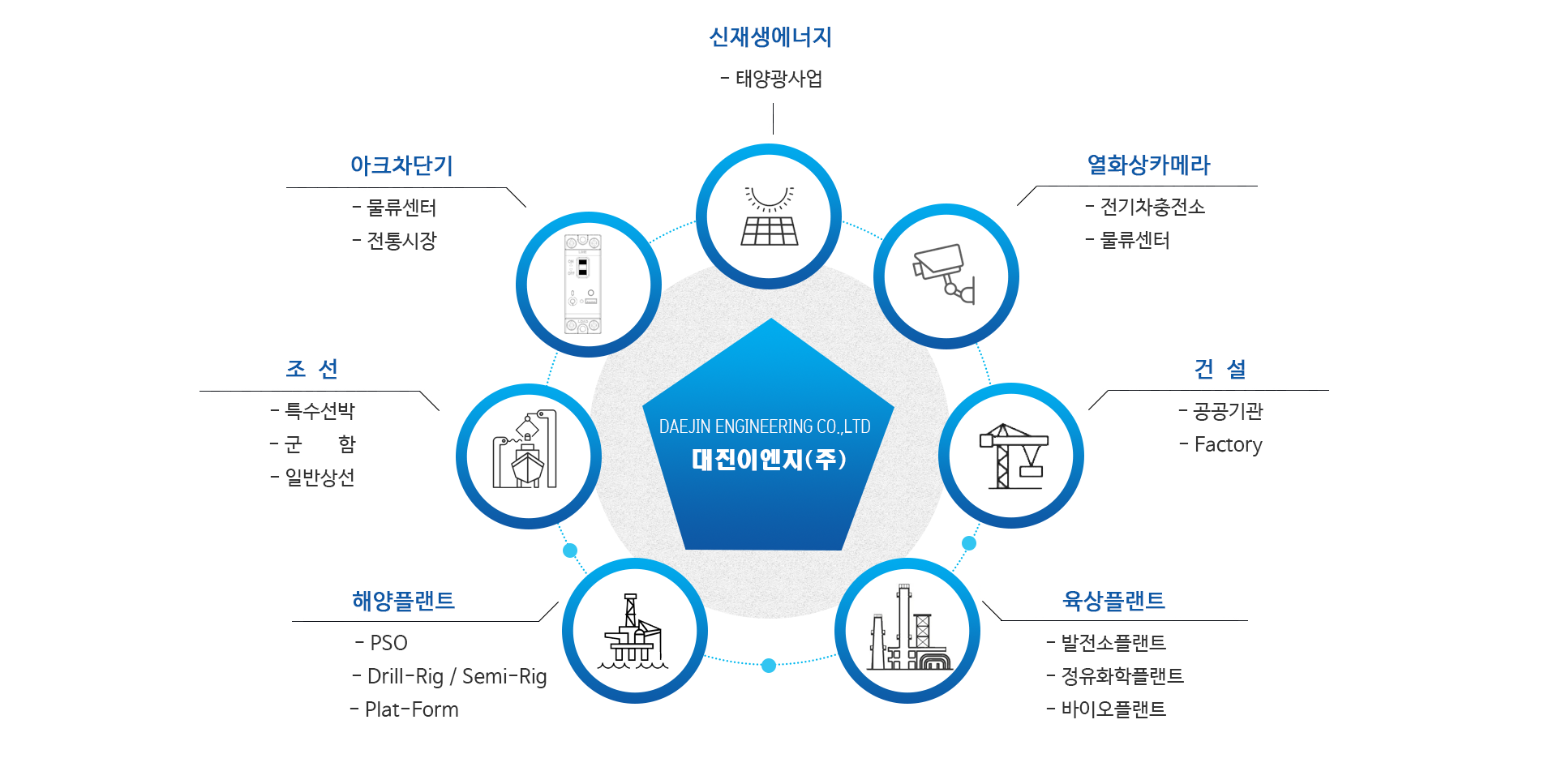 신재생에너지
- 태양광사업

아크차단기
- 물류센터
- 전통시장

열화상카메라
- 전기차충전소
- 물류센터

조 선
- 특수선박
- 군 함
- 일반상선

DAEJIN ENGINEERING CO.,LTD
대진이엔지(주)

건 설
- 공공기관
- Factory

해양플랜트
- PSO
- Drill-Rig / Semi-Rig
- Plat-Form

육상플랜트
- 발전소플랜트
- 정유화학플랜트
- 바이오플랜트